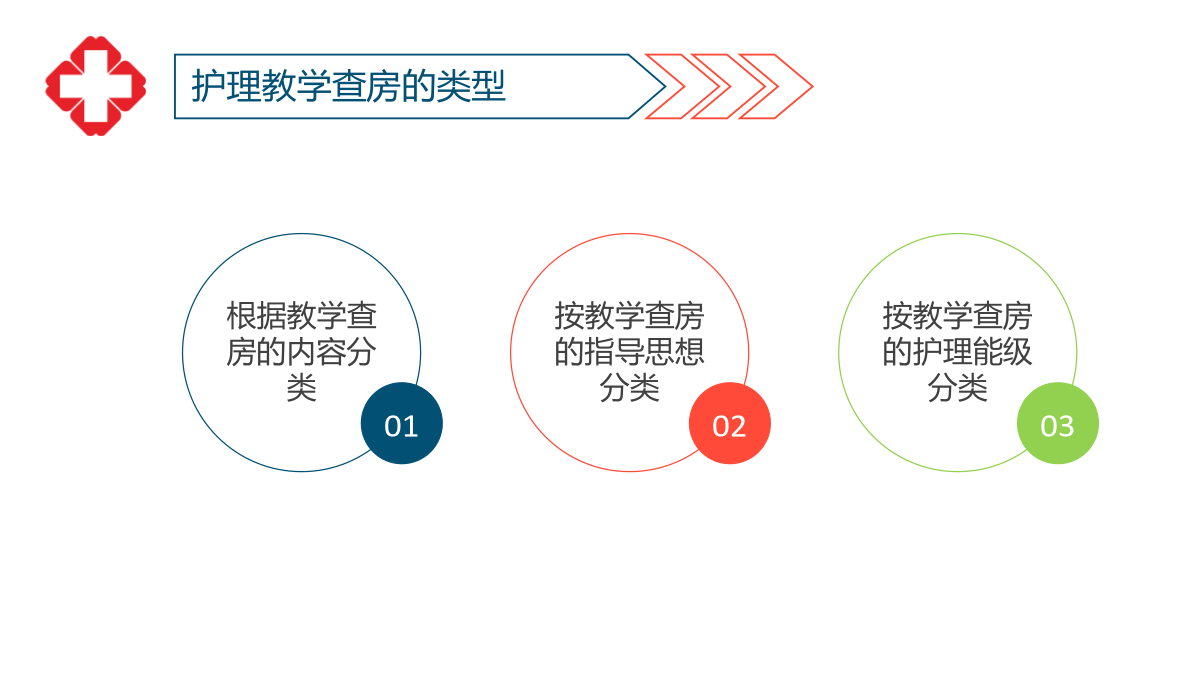 护理教学查房的类型

根据教学查房的内容分类

01

按教学查房的指导思想分类

02

按教学查房的护理能级分类

03